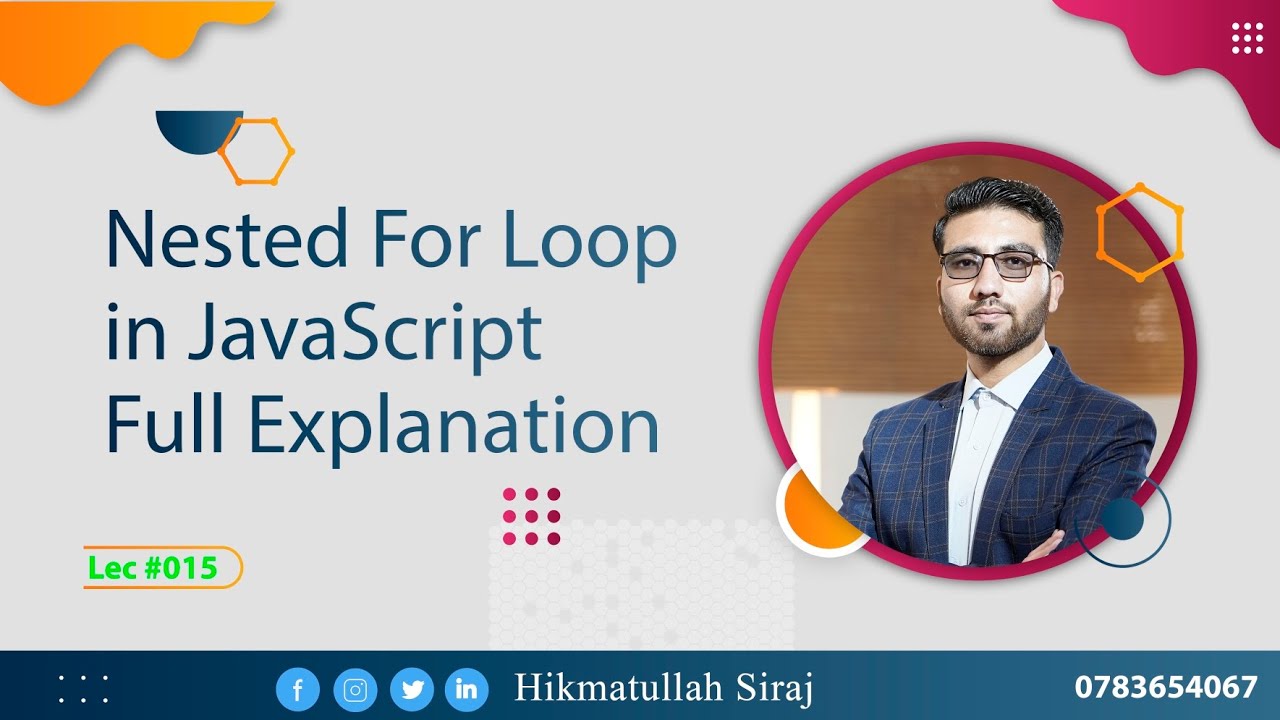 Nested For Loop in JavaScript Full Explanation

Lec #015

f in Hikmatullah Siraj 0783654067